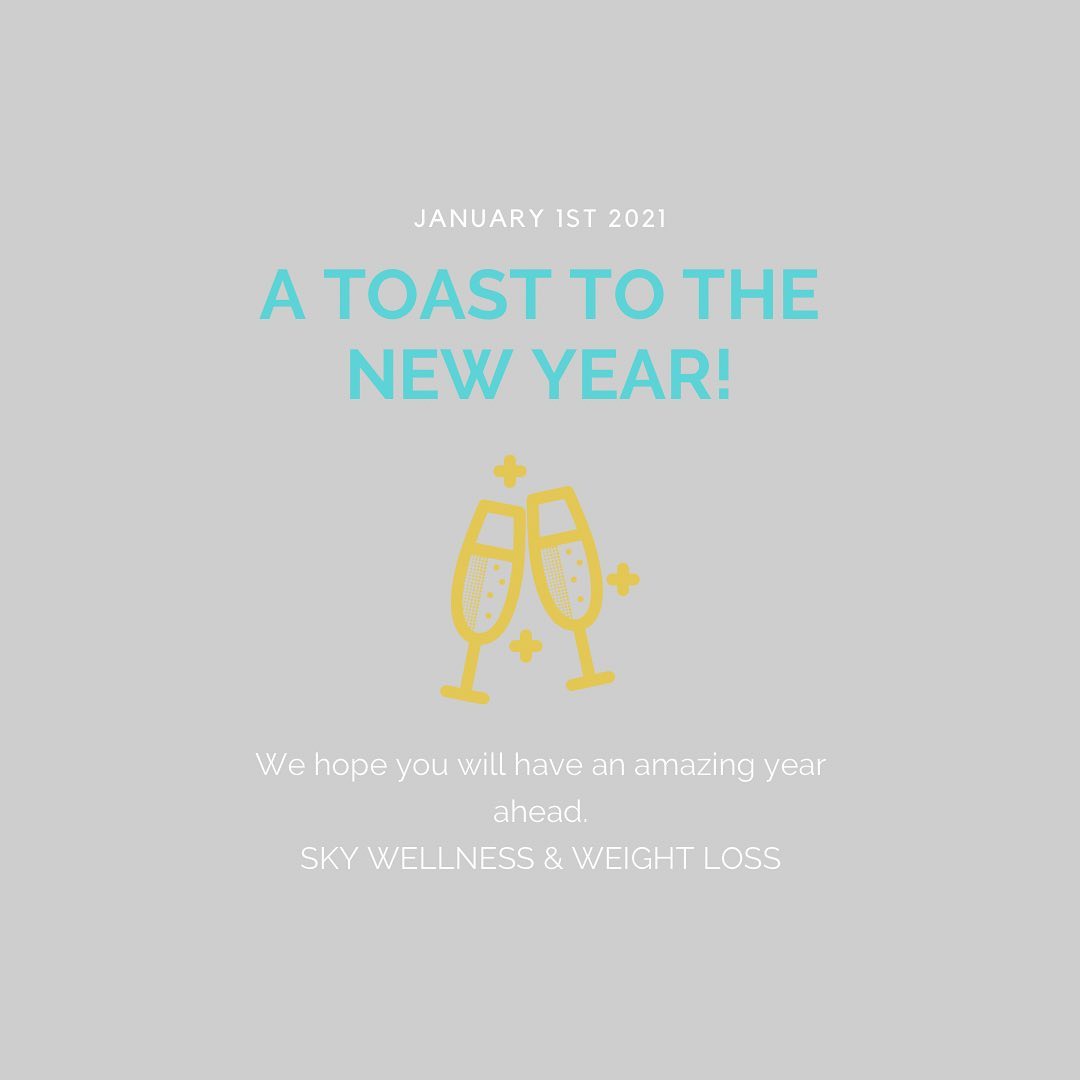 JANUARY 1ST 2021

A TOAST TO THE NEW YEAR!

We hope you will have an amazing year ahead.
SKY WELLNESS & WEIGHT LOSS